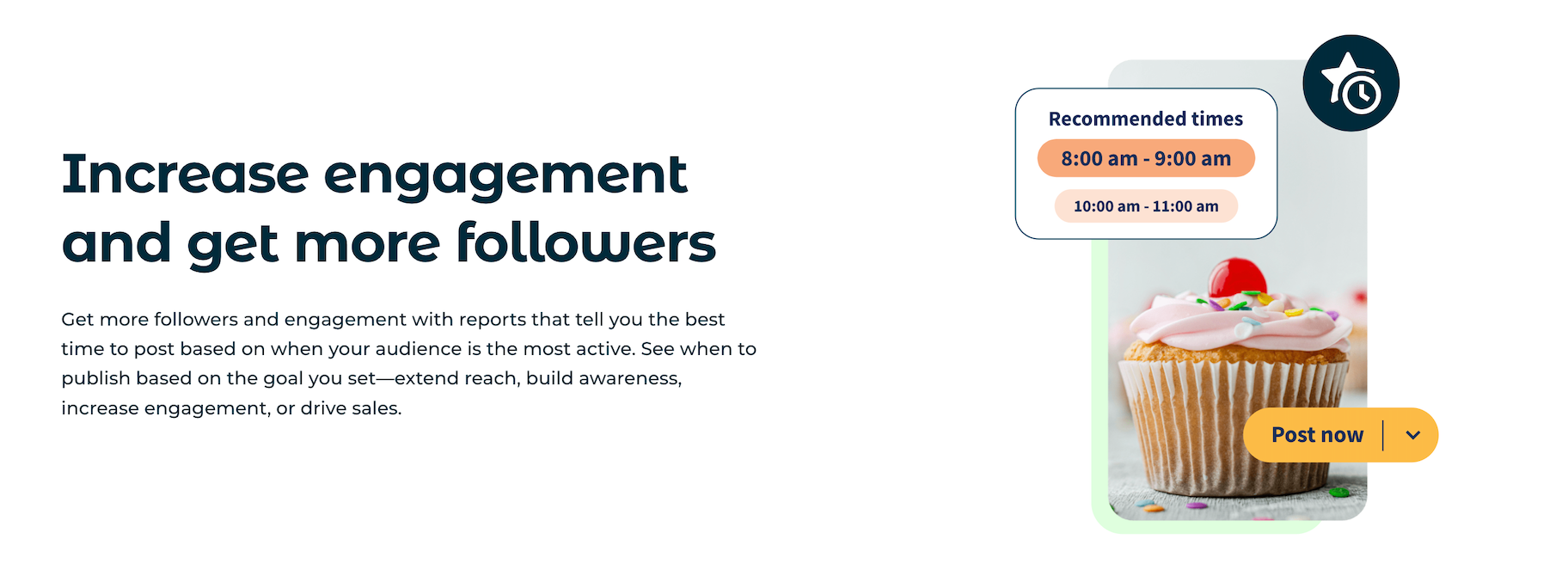 Increase engagement and get more followers

Get more followers and engagement with reports that tell you the best time to post based on when your audience is the most active. See when to publish based on the goal you set—extend reach, build awareness, increase engagement, or drive sales.

Recommended times

8:00 am - 9:00 am

10:00 am - 11:00 am

Post now